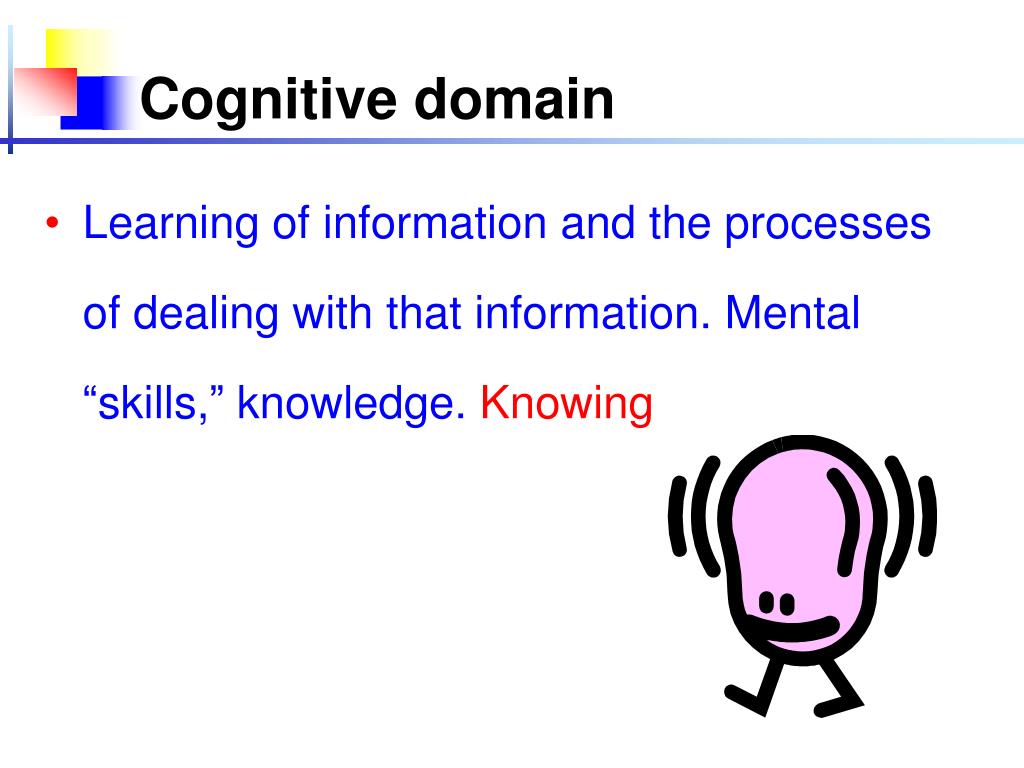 Cognitive domain

• Learning of information and the processes of dealing with that information. Mental “skills,” knowledge. Knowing